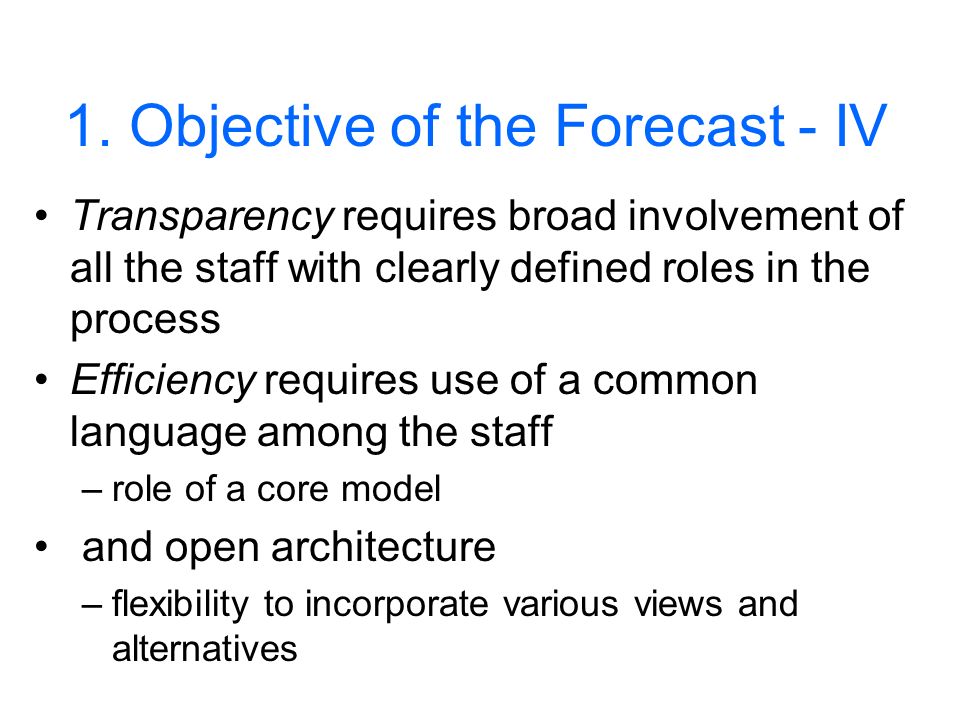 1. Objective of the Forecast - IV

• Transparency requires broad involvement of all the staff with clearly defined roles in the process

• Efficiency requires use of a common language among the staff

– role of a core model

• and open architecture

– flexibility to incorporate various views and alternatives